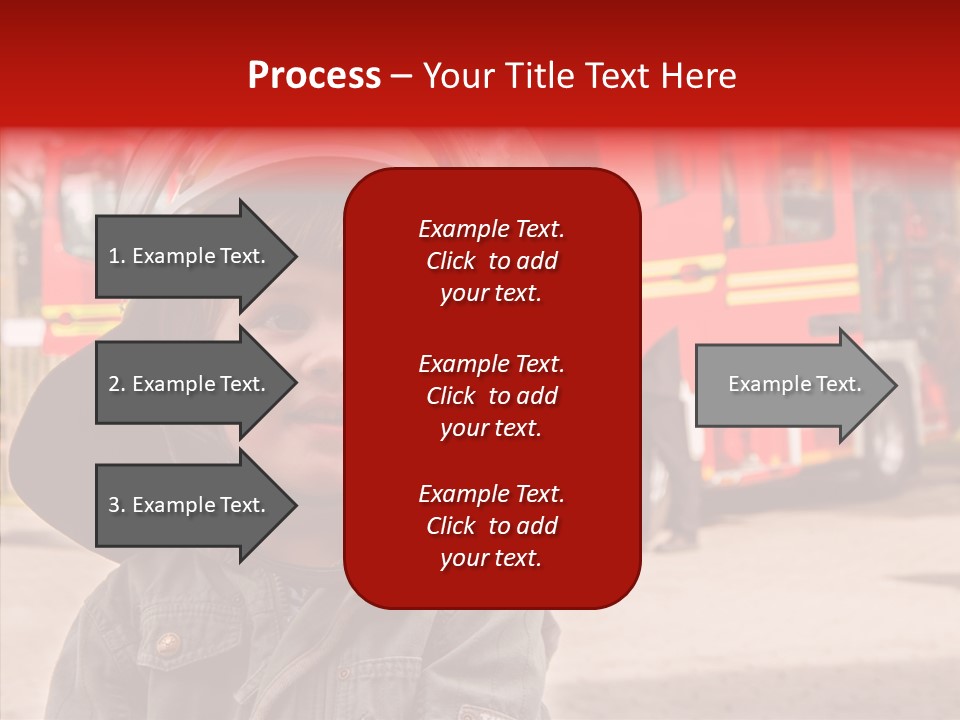 Process – Your Title Text Here

1. Example Text.

2. Example Text.

3. Example Text.

Example Text. Click to add your text.

Example Text. Click to add your text.

Example Text. Click to add your text.

Example Text.